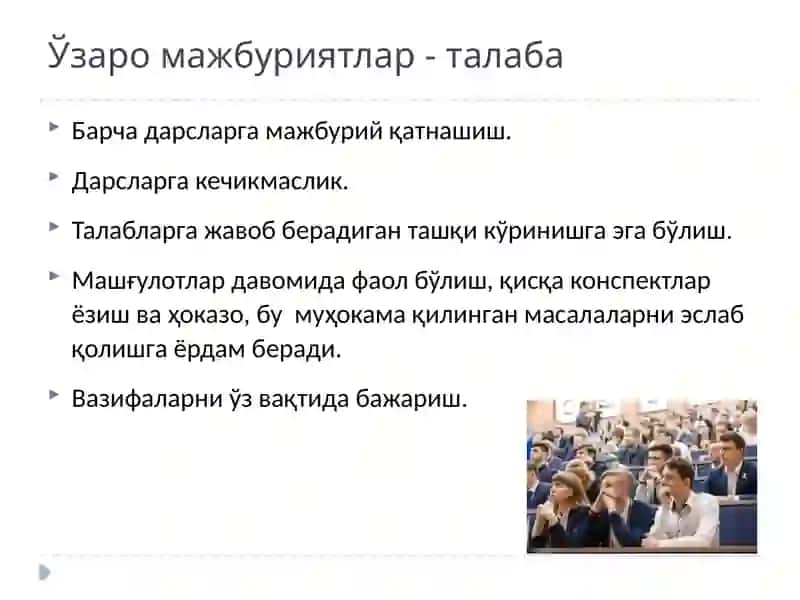 Ўзаро мажбуриятлар - талаба

Барча дарсларга мажбурий қатнашиш.

Дарсларга кечикмаслик.

Талабларга жавоб берадиган ташқи кўринишга эга бўлиш.

Машғулотлар давомида фаол бўлиш, қисқа конспектлар ёзиш ва ҳоказо, бу муҳокама қилинган масалаларни эслаб қолишга ёрдам беради.

Вазифаларни ўз вақтида бажариш.